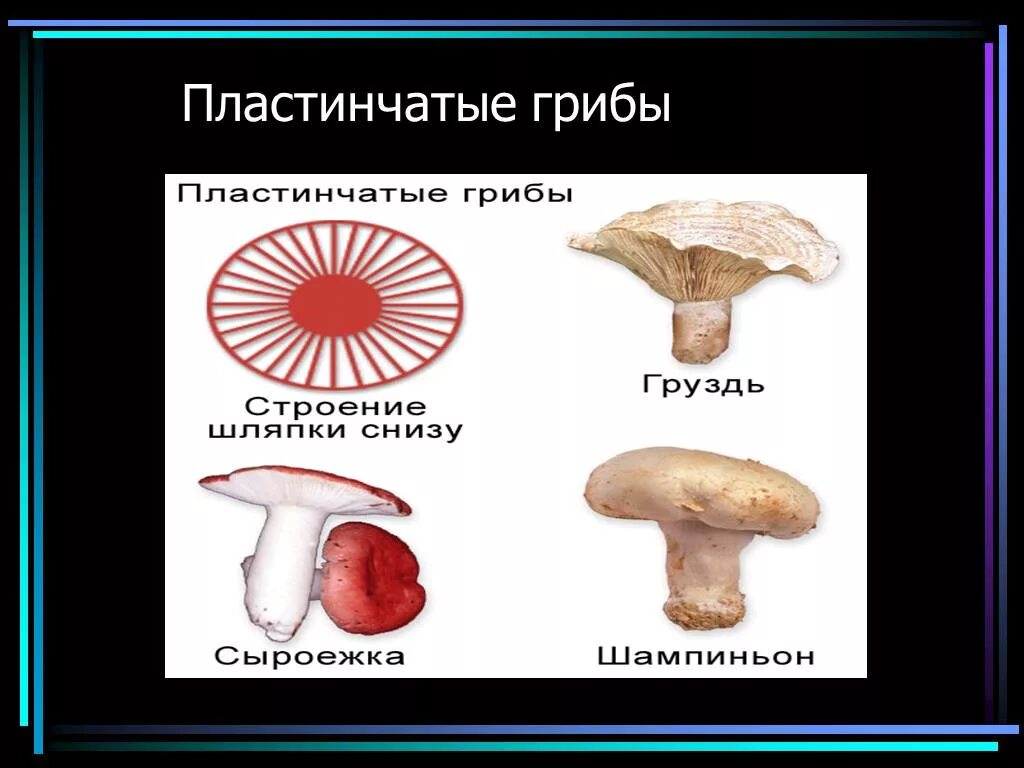 Пластинчатые грибы

Пластинчатые грибы

Строение шляпки снизу

Груздь

Сыроежка

Шампиньон